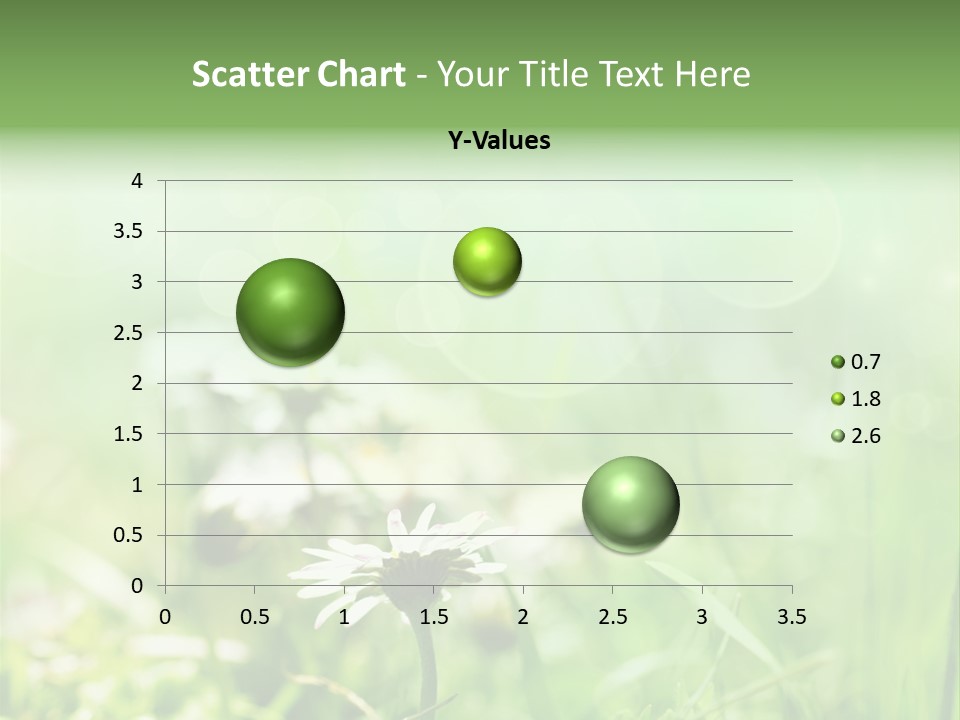 Scatter Chart - Your Title Text Here

Y-Values

4
3.5
3
2.5
2
1.5
1
0.5
0

0 0.5 1 1.5 2 2.5 3 3.5

0.7
1.8
2.6